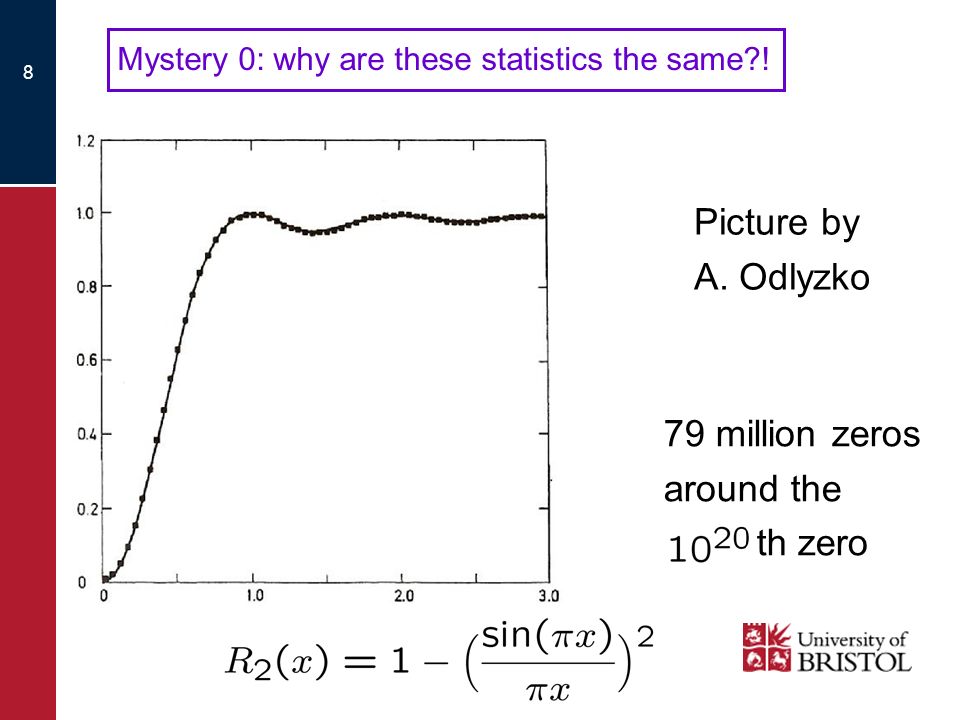 8

Mystery 0: why are these statistics the same?!

1.2
1.0
0.8
0.6
0.4
0.2
0
0
1.0
2.0
3.0

Picture by A. Odlyzko

79 million zeros around the $10^{20}$ th zero

$R_2(x) = 1 - \left(\frac{\sin(\pi x)}{\pi x}\right)^2$

University of BRISTOL